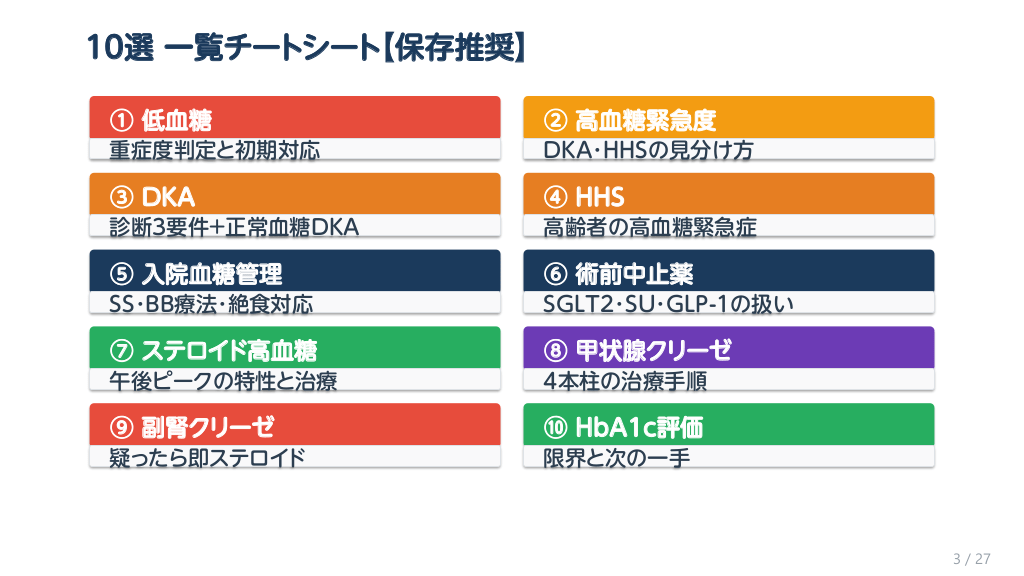 10選 一覧チートシート【保存推奨】

① 低血糖
重症度判定と初期対応

② 高血糖緊急度
DKA・HHSの見分け方

③ DKA
診断3要件+正常血糖DKA

④ HHS
高齢者の高血糖緊急症

⑤ 入院血糖管理
SS・BB療法・絶食対応

⑥ 術前中止薬
SGLT2・SU・GLP-1の扱い

⑦ ステロイド高血糖
午後ピークの特性と治療

⑧ 甲状腺クリーゼ
4本柱の治療手順

⑨ 副腎クリーゼ
疑ったら即ステロイド

⑩ HbA1c評価
限界と次の一手

3 / 27